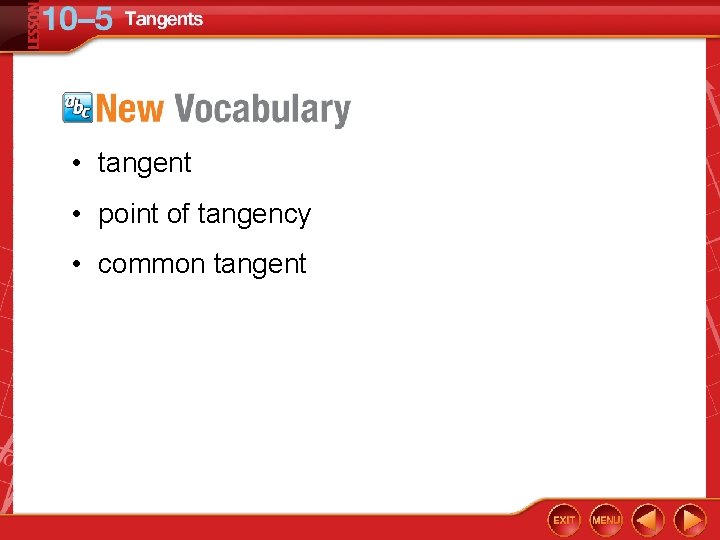 LESSON 10–5 Tangents

abc New Vocabulary

• tangent

• point of tangency

• common tangent

EXIT MENU